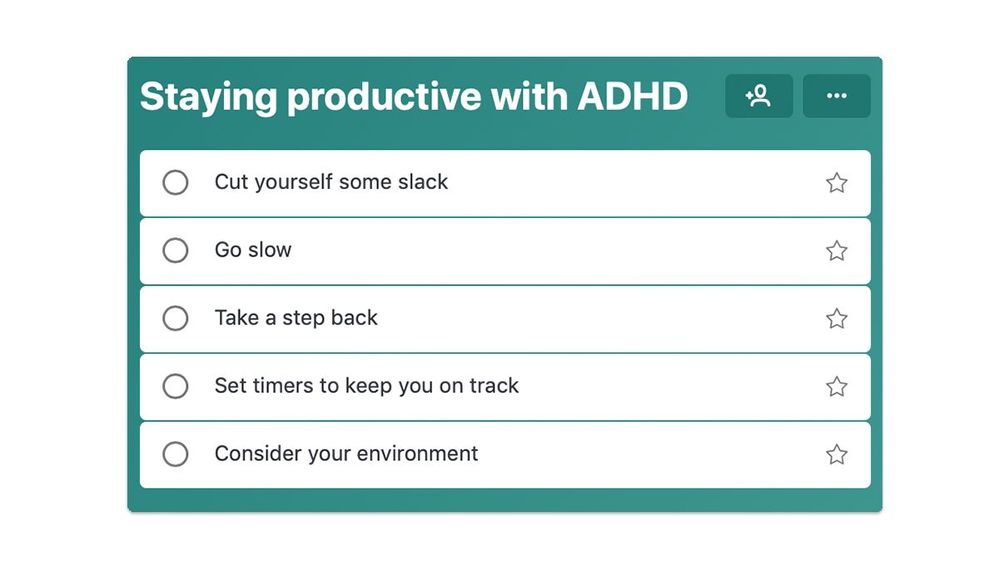 Staying productive with ADHD

Cut yourself some slack

Go slow

Take a step back

Set timers to keep you on track

Consider your environment